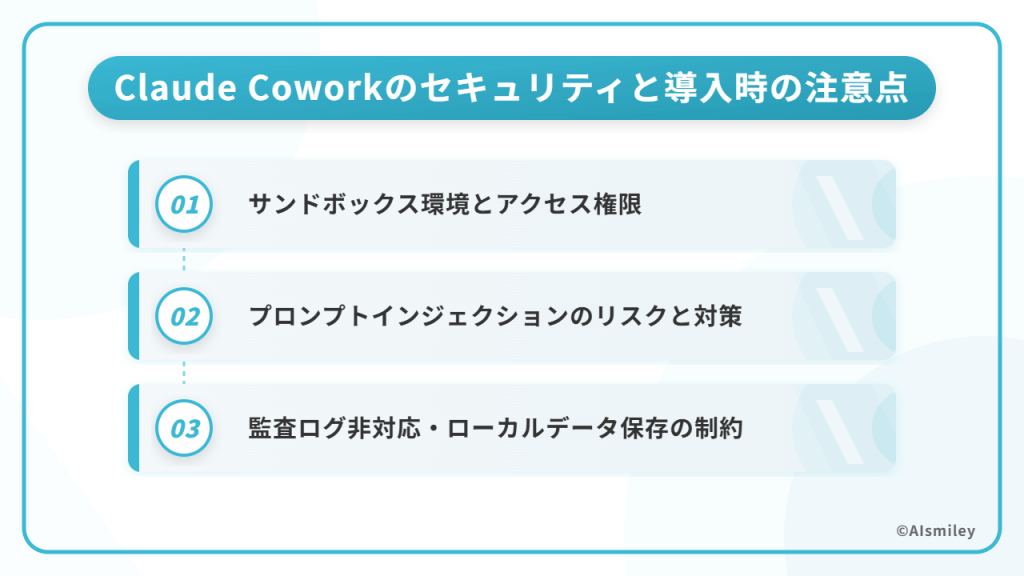 Claude Coworkのセキュリティと導入時の注意点

01 サンドボックス環境とアクセス権限

02 プロンプトインジェクションのリスクと対策

03 監査ログ非対応・ローカルデータ保存の制約

©AIsmiley